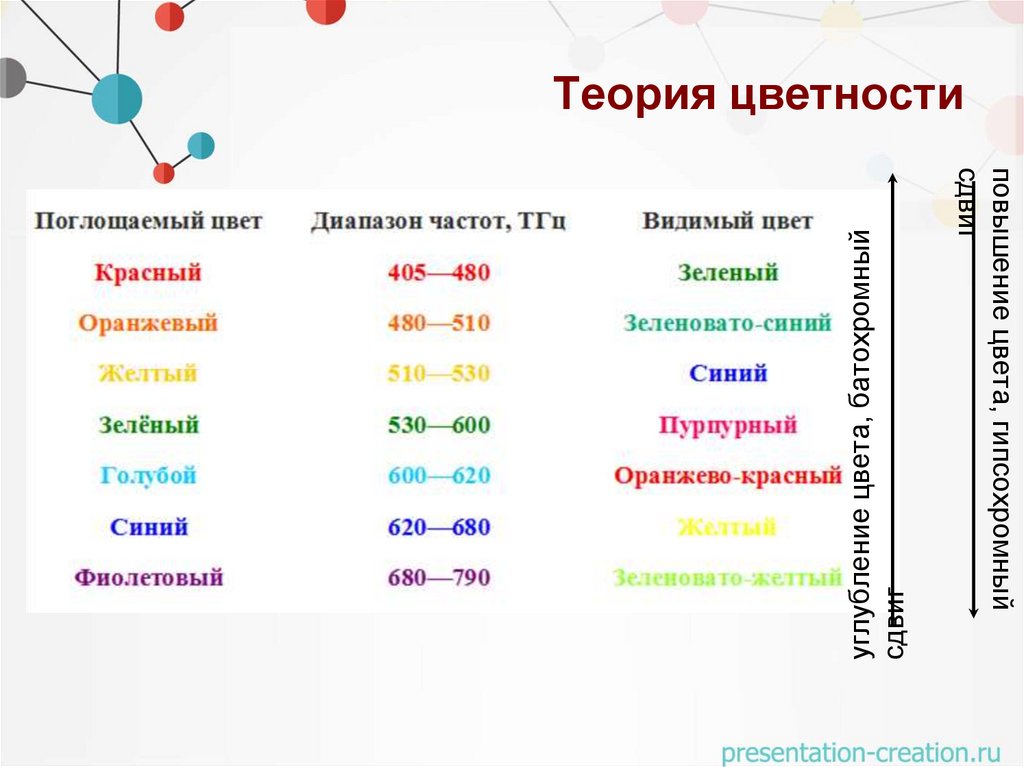 Теория цветности

| Поглощаемый цвет | Диапазон частот, ТГц | Видимый цвет |
|---|---|---|
| Красный | 405—480 | Зеленый |
| Оранжевый | 480—510 | Зеленовато-синий |
| Желтый | 510—530 | Синий |
| Зелёный | 530—600 | Пурпурный |
| Голубой | 600—620 | Оранжево-красный |
| Синий | 620—680 | Желтый |
| Фиолетовый | 680—790 | Зеленовато-желтый |

углубление цвета, батохромный сдвиг

повышение цвета, гипсохромный сдвиг

presentation-creation.ru